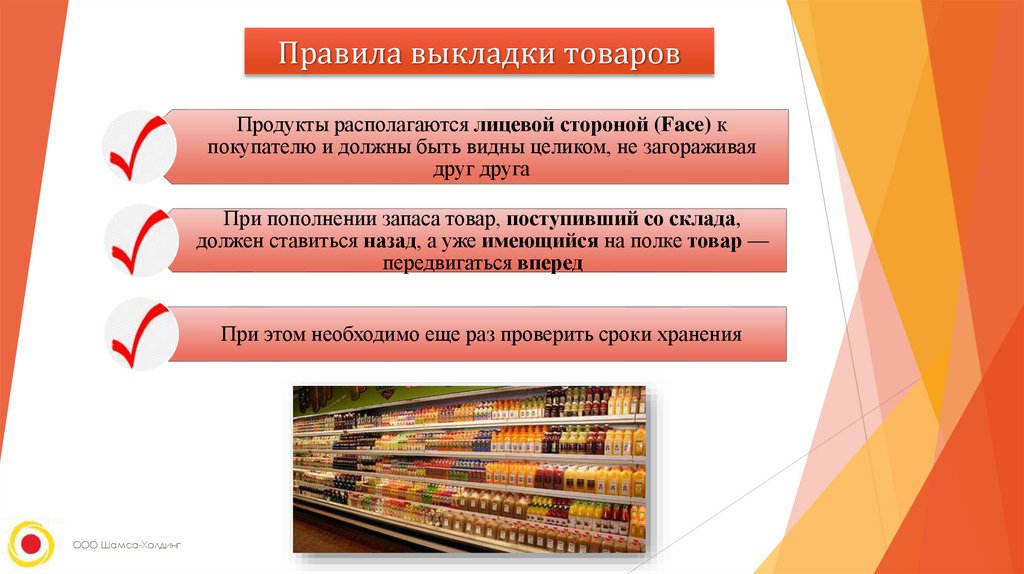 Правила выкладки товаров

Продукты располагаются лицевой стороной (Face) к покупателю и должны быть видны целиком, не загораживая друг друга

При пополнении запаса товар, поступивший со склада, должен ставиться назад, а уже имеющийся на полке товар — передвигаться вперед

При этом необходимо еще раз проверить сроки хранения

ООО Шамса-Холдинг